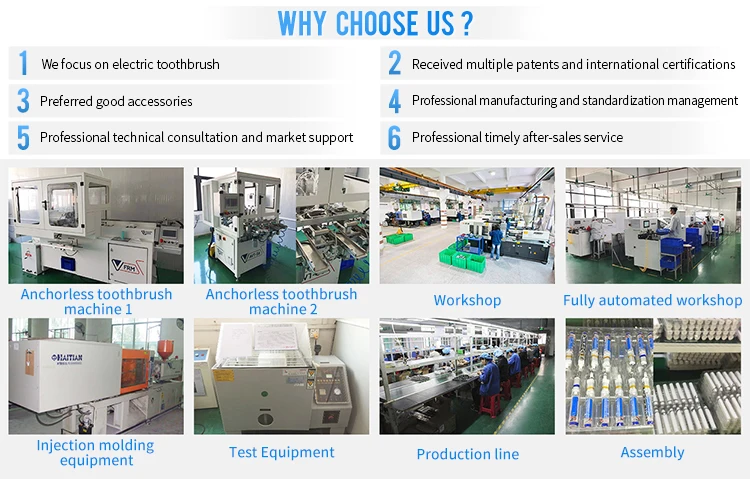 WHY CHOOSE US ?

1 We focus on electric toothbrush

2 Received multiple patents and international certifications

3 Preferred good accessories

4 Professional manufacturing and standardization management

5 Professional technical consultation and market support

6 Professional timely after-sales service

VFRM

Anchorless toothbrush machine 1

Anchorless toothbrush machine 2

Workshop

Fully automated workshop

HAITIAN

Injection molding equipment

Test Equipment

Production line

Assembly